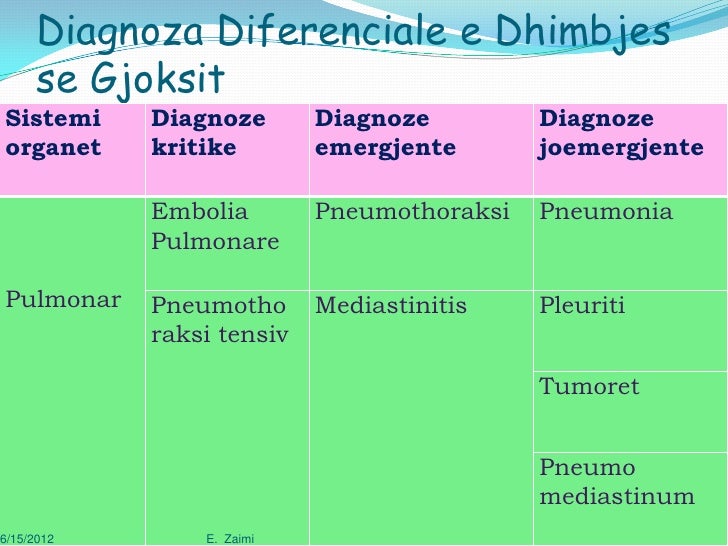 Diagnoza Diferenciale e Dhimbjes se Gjoksit

| Sistemi organet | Diagnoze kritike | Diagnoze emergjente | Diagnoze joemergjente |
|---|---|---|---|
| Pulmonar | Embolia Pulmonare | Pneumothoraksi | Pneumonia |
| | Pneumotho raksi tensiv | Mediastinitis | Pleuriti |
| | | | Tumoret |
| | | | Pneumo mediastinum |

6/15/2012 E. Zaimi